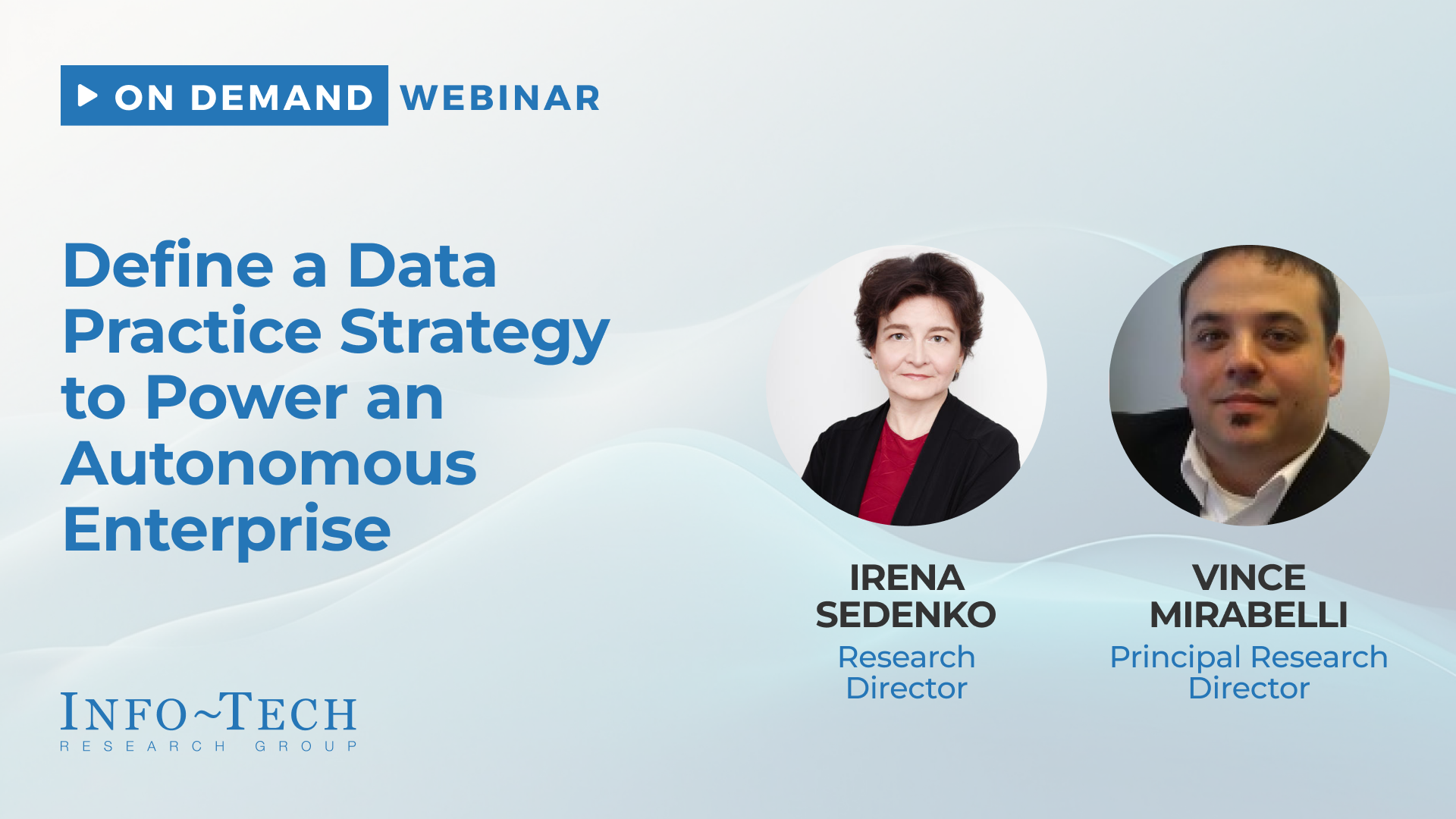 ON DEMAND WEBINAR

Define a Data Practice Strategy to Power an Autonomous Enterprise

IRENA SEDENKO
Research Director

VINCE MIRABELLI
Principal Research Director

INFO~TECH
RESEARCH GROUP